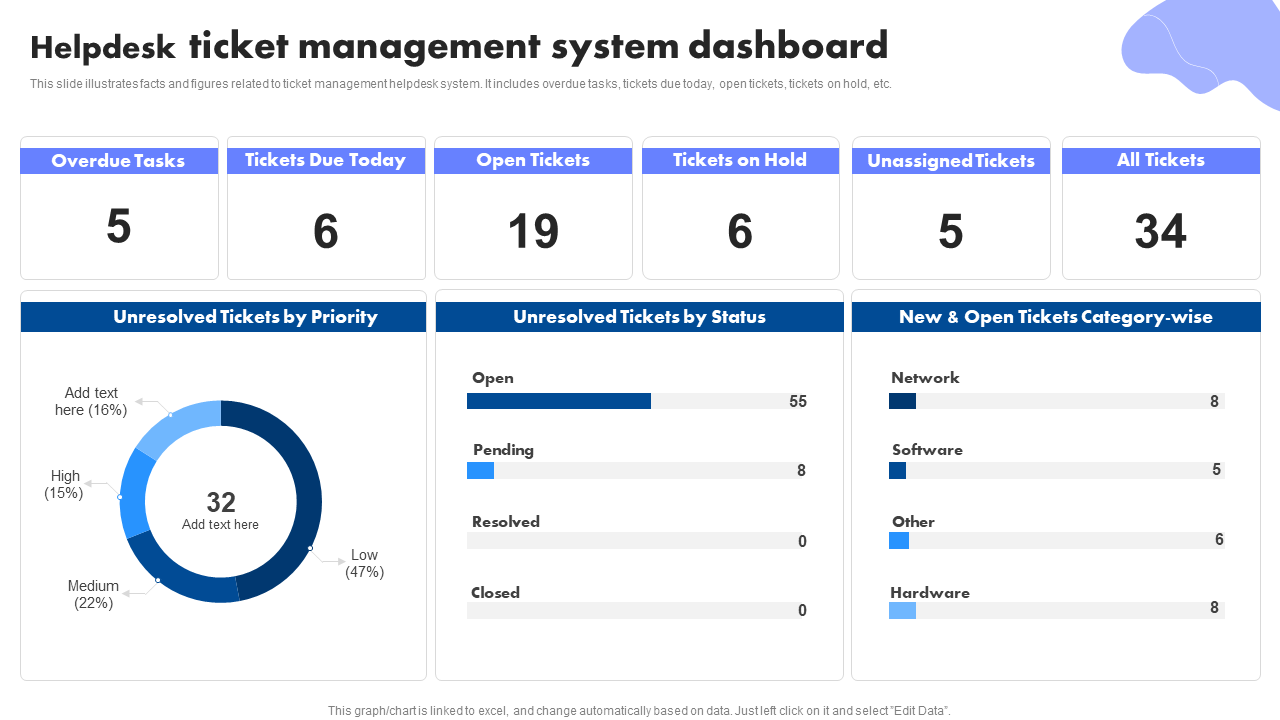 Helpdesk ticket management system dashboard

This slide illustrates facts and figures related to ticket management helpdesk system. It includes overdue tasks, tickets due today, open tickets, tickets on hold, etc.

Overdue Tasks
5

Tickets Due Today
6

Open Tickets
19

Tickets on Hold
6

Unassigned Tickets
5

All Tickets
34

Unresolved Tickets by Priority

Add text here (16%)
High (15%)
Medium (22%)
Low (47%)
32
Add text here

Unresolved Tickets by Status

Open 55
Pending 8
Resolved 0
Closed 0

New & Open Tickets Category-wise

Network 8
Software 5
Other 6
Hardware 8

This graph/chart is linked to excel, and change automatically based on data. Just left click on it and select "Edit Data".